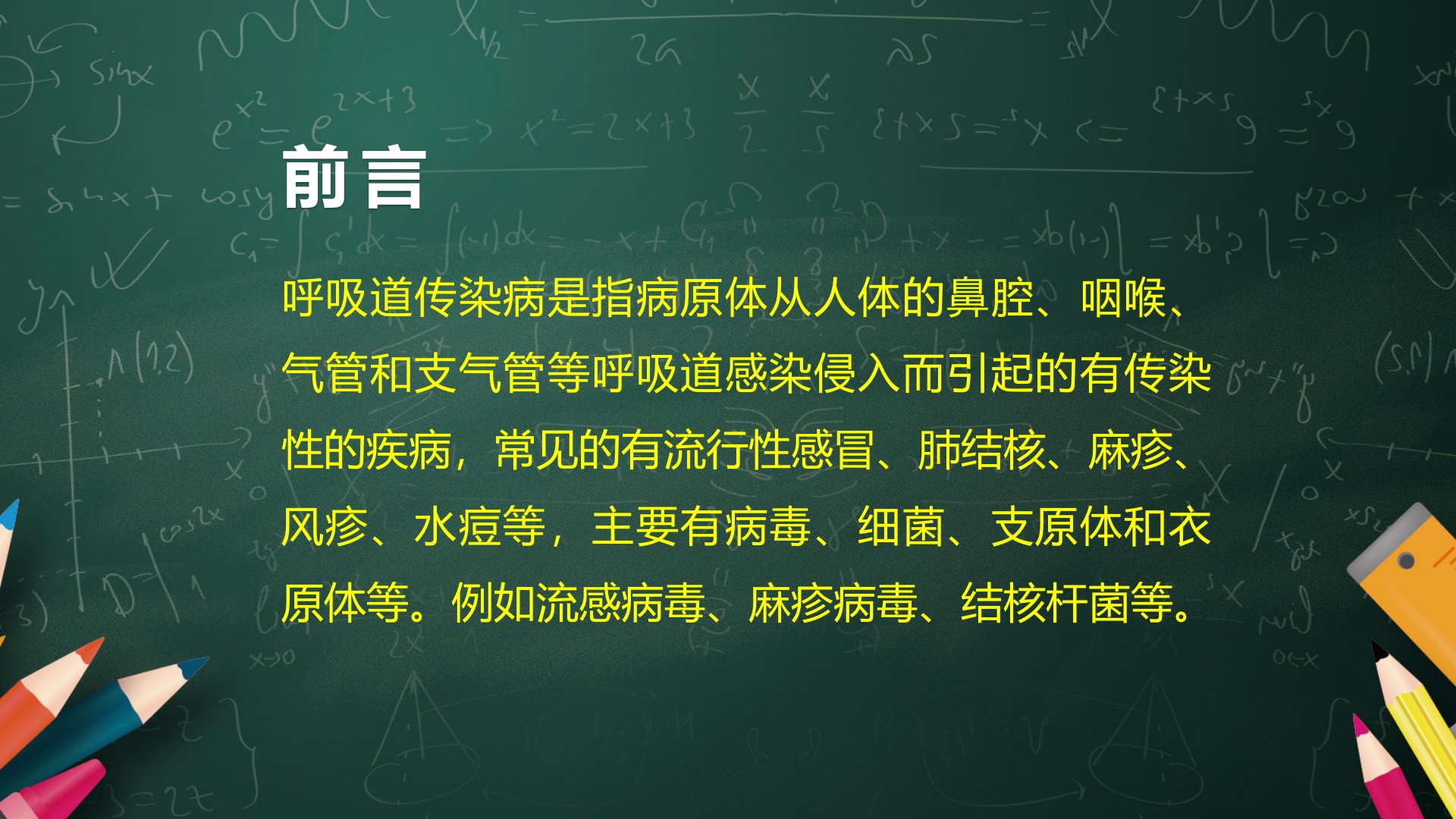 前言

呼吸道传染病是指病原体从人体的鼻腔、咽喉、气管和支气管等呼吸道感染侵入而引起的有传染性的疾病，常见的有流行性感冒、肺结核、麻疹、风疹、水痘等，主要有病毒、细菌、支原体和衣原体等。例如流感病毒、麻疹病毒、结核杆菌等。